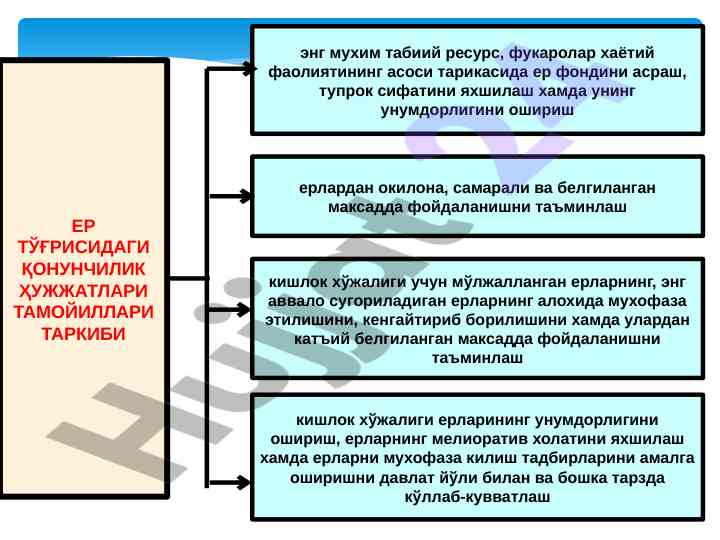 ЕР ТЎҒРИСИДАГИ ҚОНУНЧИЛИК ҲУЖЖАТЛАРИ ТАМОЙИЛЛАРИ ТАРКИБИ

энг мухим табиий ресурс, фукаролар хаётий фаолиятининг асоси тарикасида ер фондини асраш, тупрок сифатини яхшилаш хамда унинг унумдорлигини ошириш

ерлардан окилона, самарали ва белгиланган максадда фойдаланишни таъминлаш

кишлок хўжалиги учун мўлжалланган ерларнинг, энг аввало сугориладиган ерларнинг алохида мухофаза этилишини, кенгайтириб борилишини хамда улардан катъий белгиланган максадда фойдаланишни таъминлаш

кишлок хўжалиги ерларининг унумдорлигини ошириш, ерларнинг мелиоратив холатини яхшилаш хамда ерларни мухофаза килиш тадбирларини амалга оширишни давлат йўли билан ва бошка тарзда кўллаб-кувватлаш

Hujjat 24